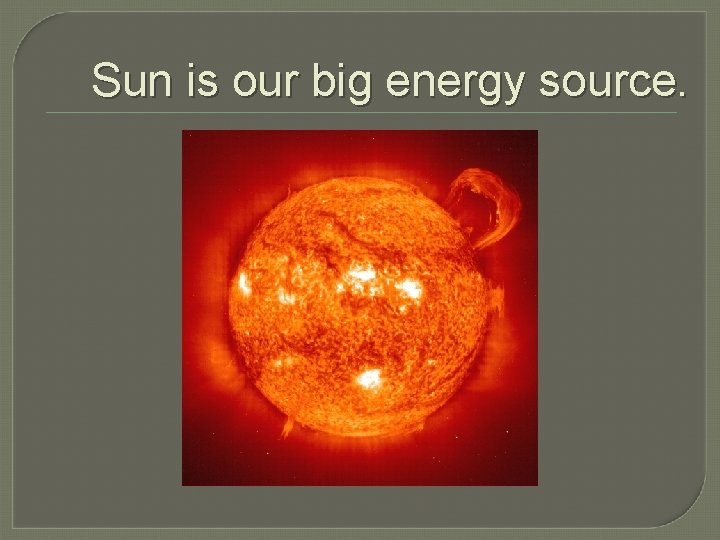 Sun is our big energy source.